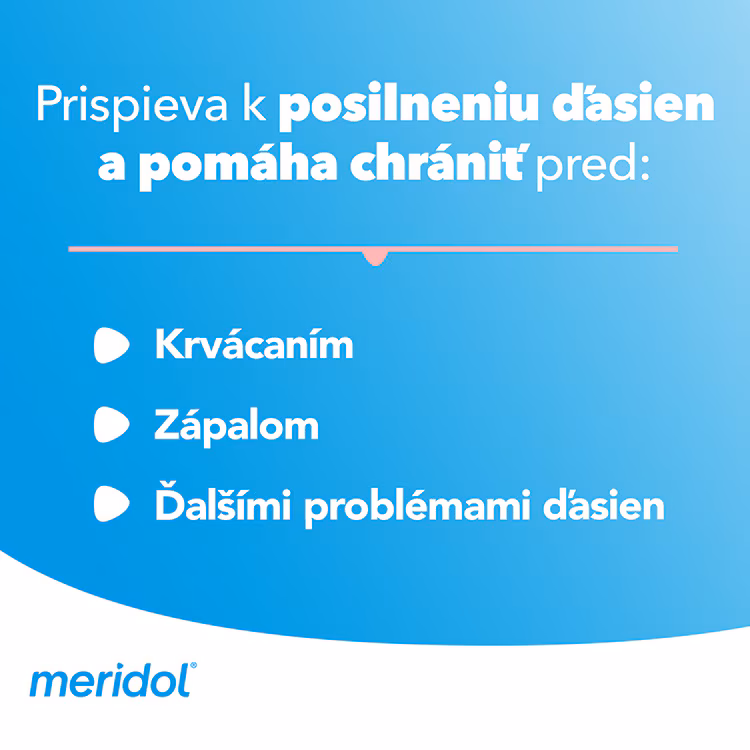 Prispieva k posilneniu ďasien a pomáha chrániť pred:

Krvácaním

Zápalom

Ďalšími problémami ďasien

meridol®